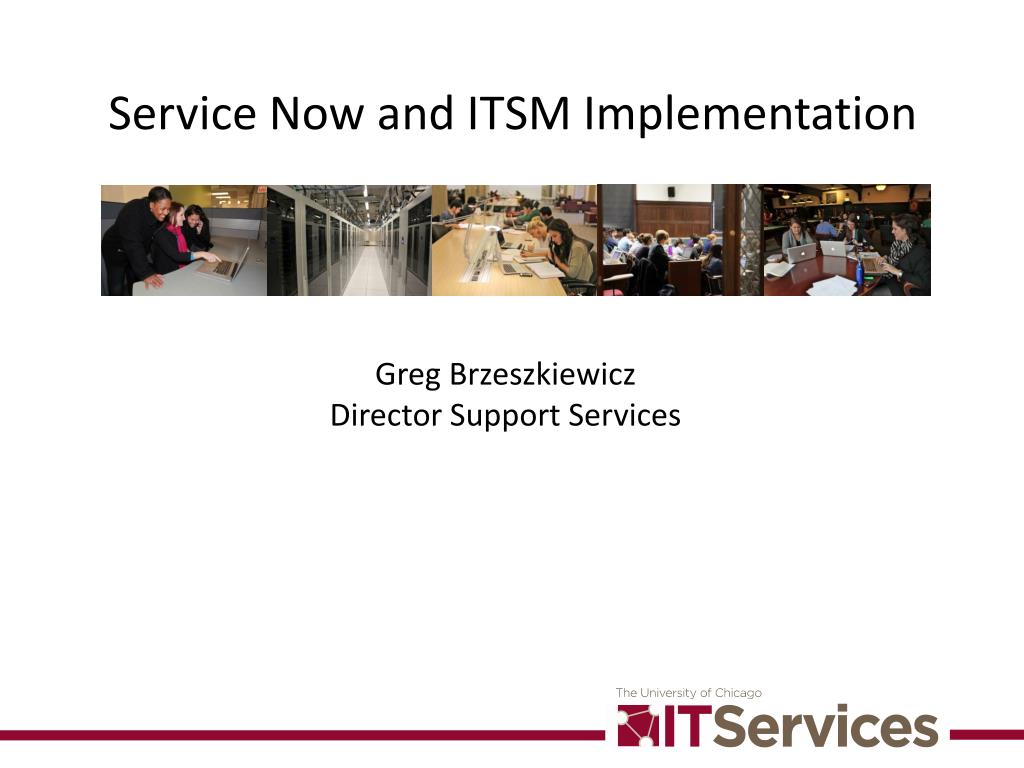 Service Now and ITSM Implementation

Greg Brzeszkiewicz
Director Support Services

The University of Chicago
ITServices